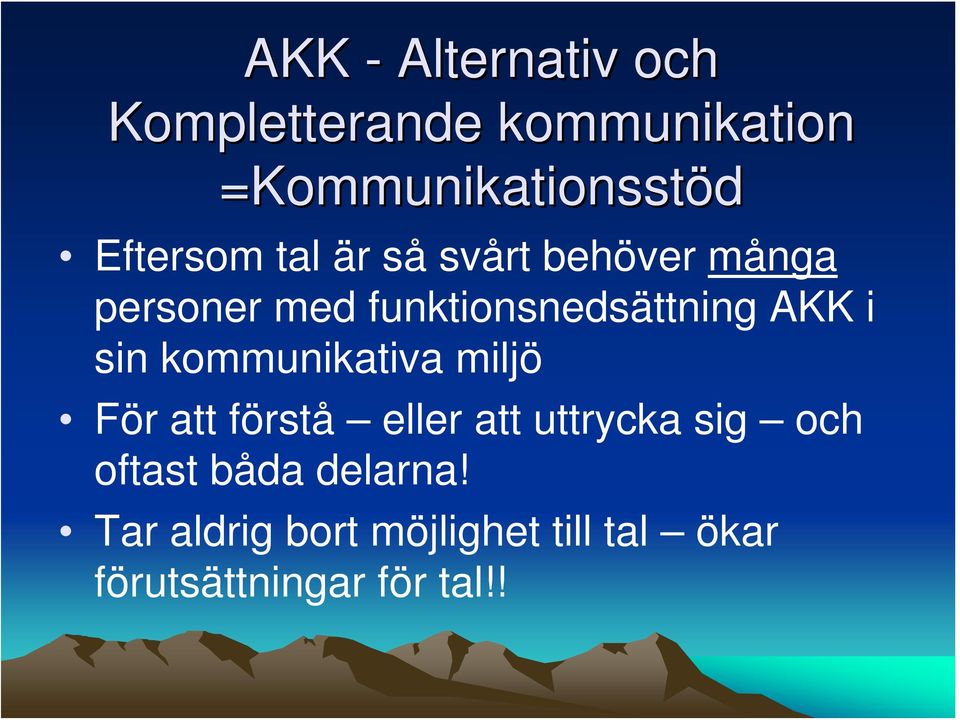 AKK - Alternativ och Kompletterande kommunikation =Kommunikationsstöd

• Eftersom tal är så svårt behöver många personer med funktionsnedsättning AKK i sin kommunikativa miljö

• För att förstå – eller att uttrycka sig – och oftast båda delarna!

• Tar aldrig bort möjlighet till tal – ökar förutsättningar för tal!!